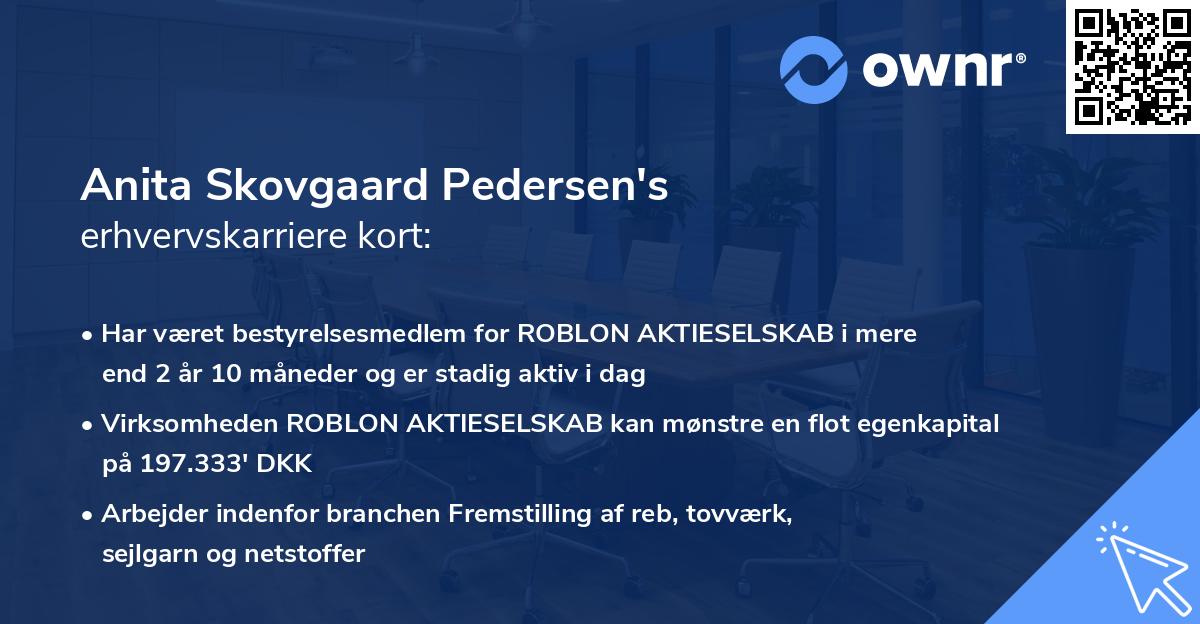 ownr®

Anita Skovgaard Pedersen's
erhvervskarriere kort:

• Har været bestyrelsesmedlem for ROBLON AKTIESELSKAB i mere end 2 år 10 måneder og er stadig aktiv i dag

• Virksomheden ROBLON AKTIESELSKAB kan mønstre en flot egenkapital på 197.333' DKK

• Arbejder indenfor branchen Fremstilling af reb, tovværk, sejlgarn og netstoffer